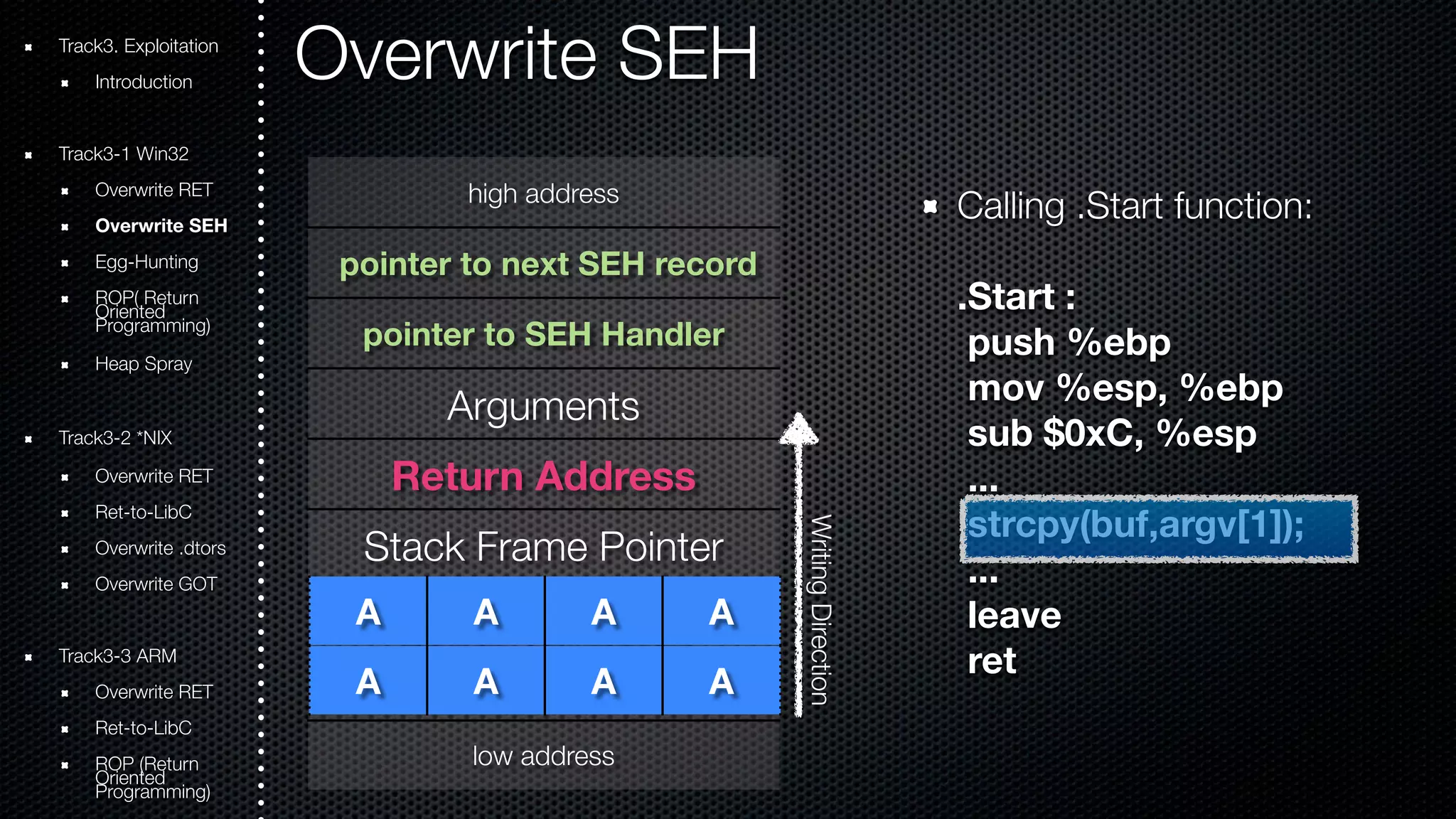 Track3. Exploitation

Introduction

Track3-1 Win32

Overwrite RET

Overwrite SEH

Egg-Hunting

ROP( Return Oriented Programming)

Heap Spray

Track3-2 *NIX

Overwrite RET

Ret-to-LibC

Overwrite .dtors

Overwrite GOT

Track3-3 ARM

Overwrite RET

Ret-to-LibC

ROP (Return Oriented Programming)

Overwrite SEH

high address

pointer to next SEH record

pointer to SEH Handler

Arguments

Return Address

Stack Frame Pointer

| A | A | A | A |
|---|---|---|---|
| A | A | A | A |

low address

Writing Direction

Calling .Start function:

.Start :
push %ebp
mov %esp, %ebp
sub $0xC, %esp
...
strcpy(buf,argv[1]);
...
leave
ret